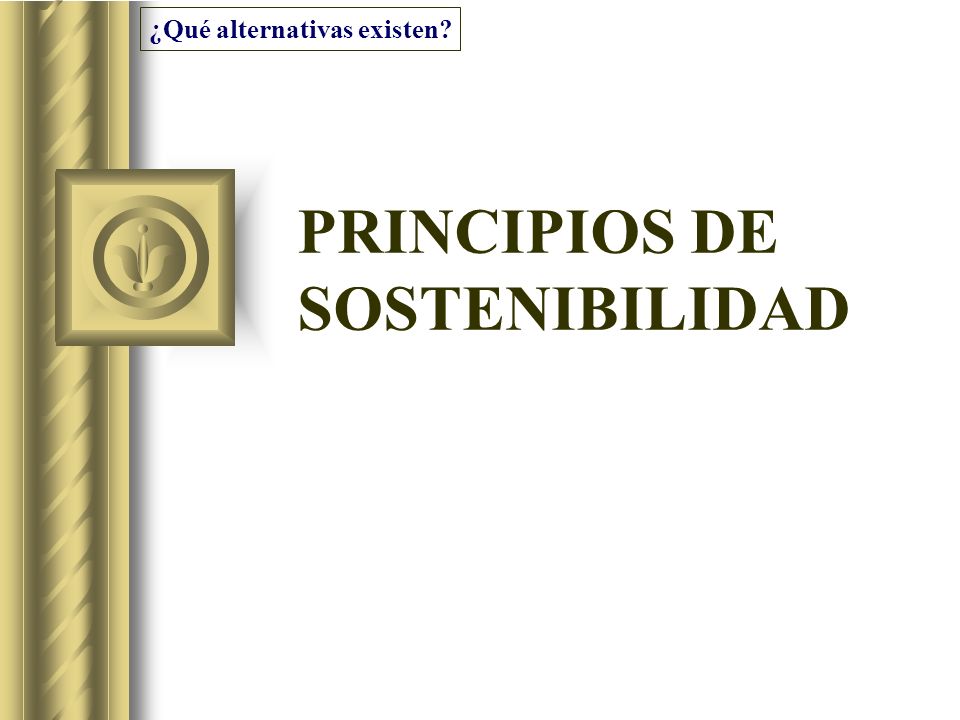 ¿Qué alternativas existen?

PRINCIPIOS DE SOSTENIBILIDAD